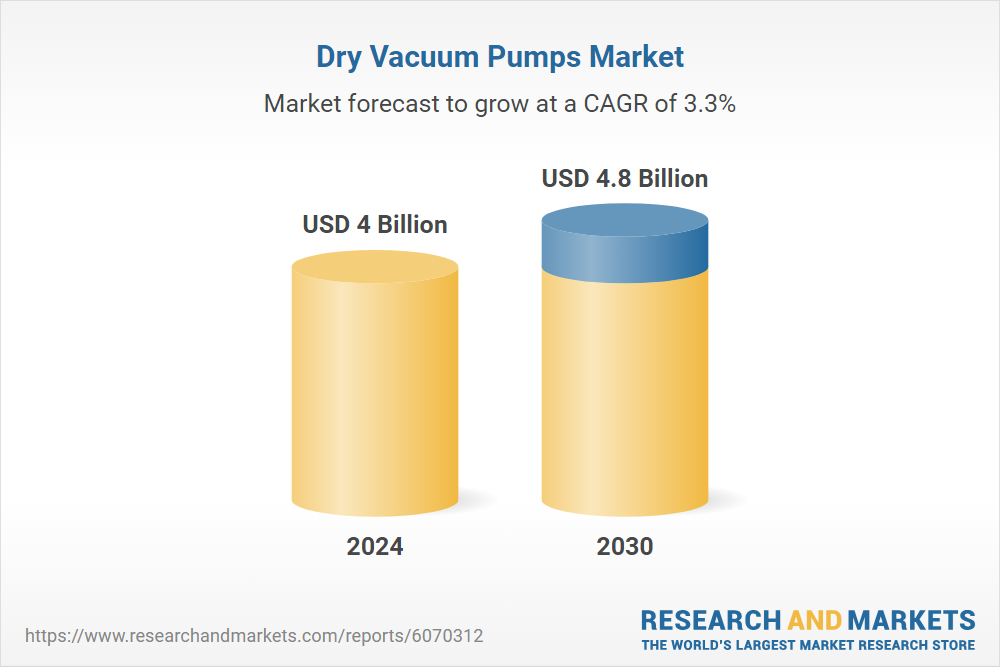 Dry Vacuum Pumps Market

Market forecast to grow at a CAGR of 3.3%

USD 4 Billion

USD 4.8 Billion

2024

2030

https://www.researchandmarkets.com/reports/6070312

RESEARCH AND MARKETS
THE WORLD'S LARGEST MARKET RESEARCH STORE